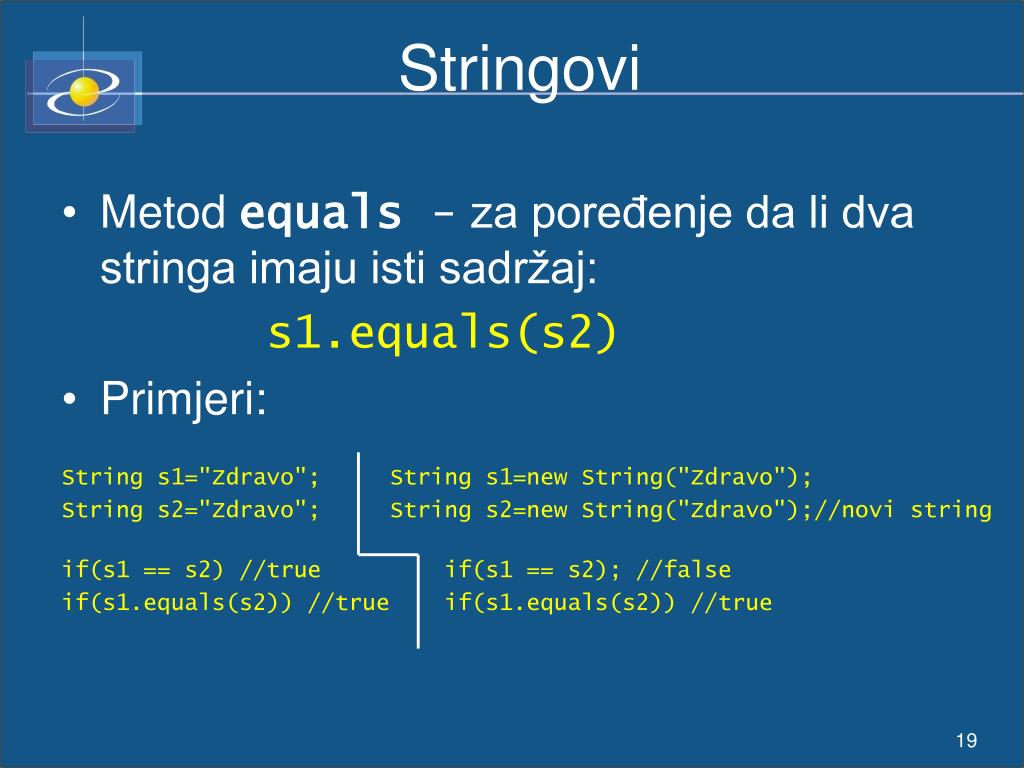 Stringovi

• Metod equals – za poređenje da li dva stringa imaju isti sadržaj:

s1.equals(s2)

• Primjeri:

String s1="Zdravo";
String s2="Zdravo";

if(s1 == s2) //true
if(s1.equals(s2)) //true

String s1=new String("Zdravo");
String s2=new String("Zdravo");//novi string

if(s1 == s2); //false
if(s1.equals(s2)) //true

19